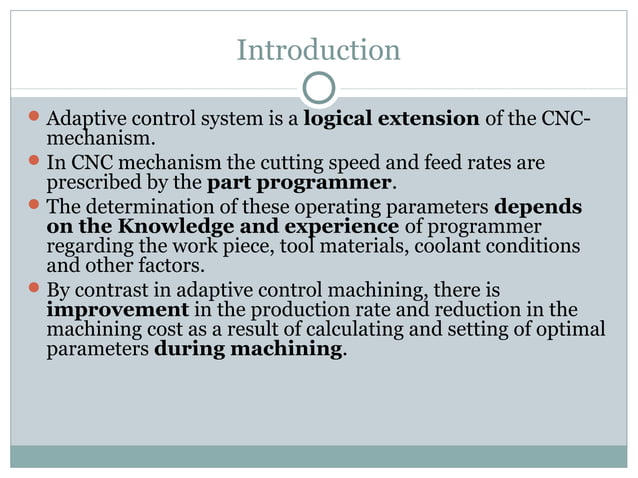 Introduction

- Adaptive control system is a logical extension of the CNC-mechanism.
- In CNC mechanism the cutting speed and feed rates are prescribed by the part programmer.
- The determination of these operating parameters depends on the Knowledge and experience of programmer regarding the work piece, tool materials, coolant conditions and other factors.
- By contrast in adaptive control machining, there is improvement in the production rate and reduction in the machining cost as a result of calculating and setting of optimal parameters during machining.